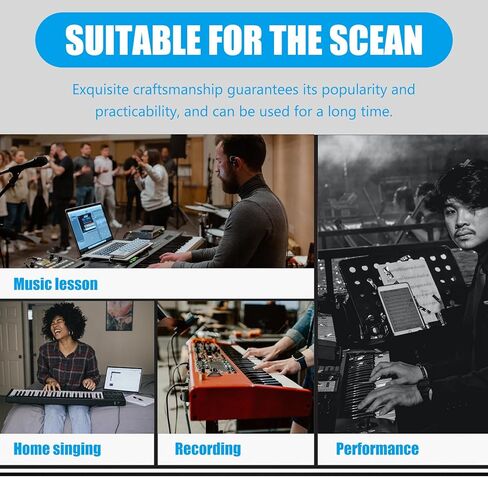 SUITABLE FOR THE SCEAN

Exquisite craftsmanship guarantees its popularity and practicability, and can be used for a long time.

Music lesson

Home singing

Recording

Performance